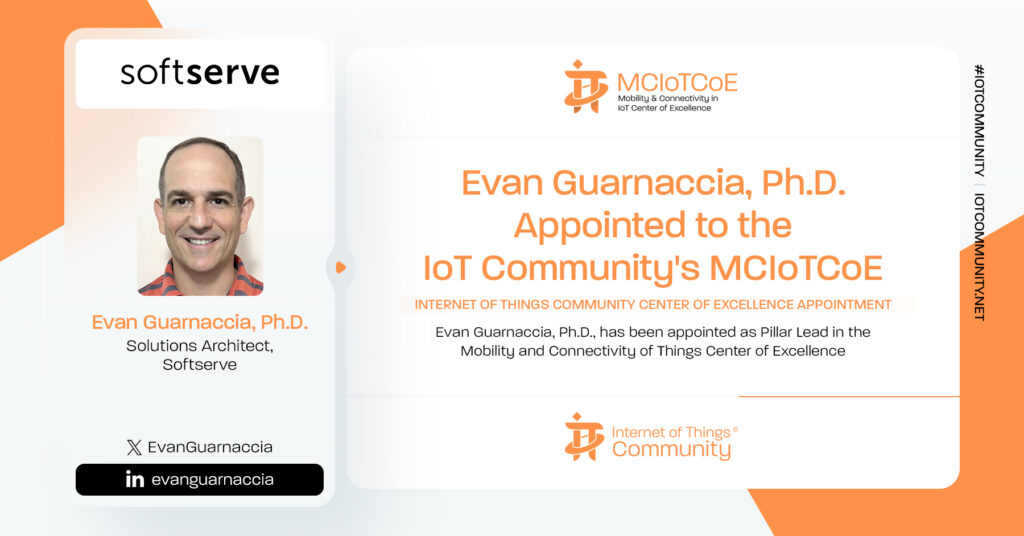 softserve

Evan Guarnaccia, Ph.D.
Solutions Architect, Softserve

EvanGuarnaccia

evanguarnaccia

MCIoTCoE
Mobility & Connectivity in IoT Center of Excellence

Evan Guarnaccia, Ph.D. Appointed to the IoT Community's MCIoTCoE

INTERNET OF THINGS COMMUNITY CENTER OF EXCELLENCE APPOINTMENT

Evan Guarnaccia, Ph.D., has been appointed as Pillar Lead in the Mobility and Connectivity of Things Center of Excellence

Internet of Things® Community

#IOTCOMMUNITY | IOTCOMMUNITY.NET